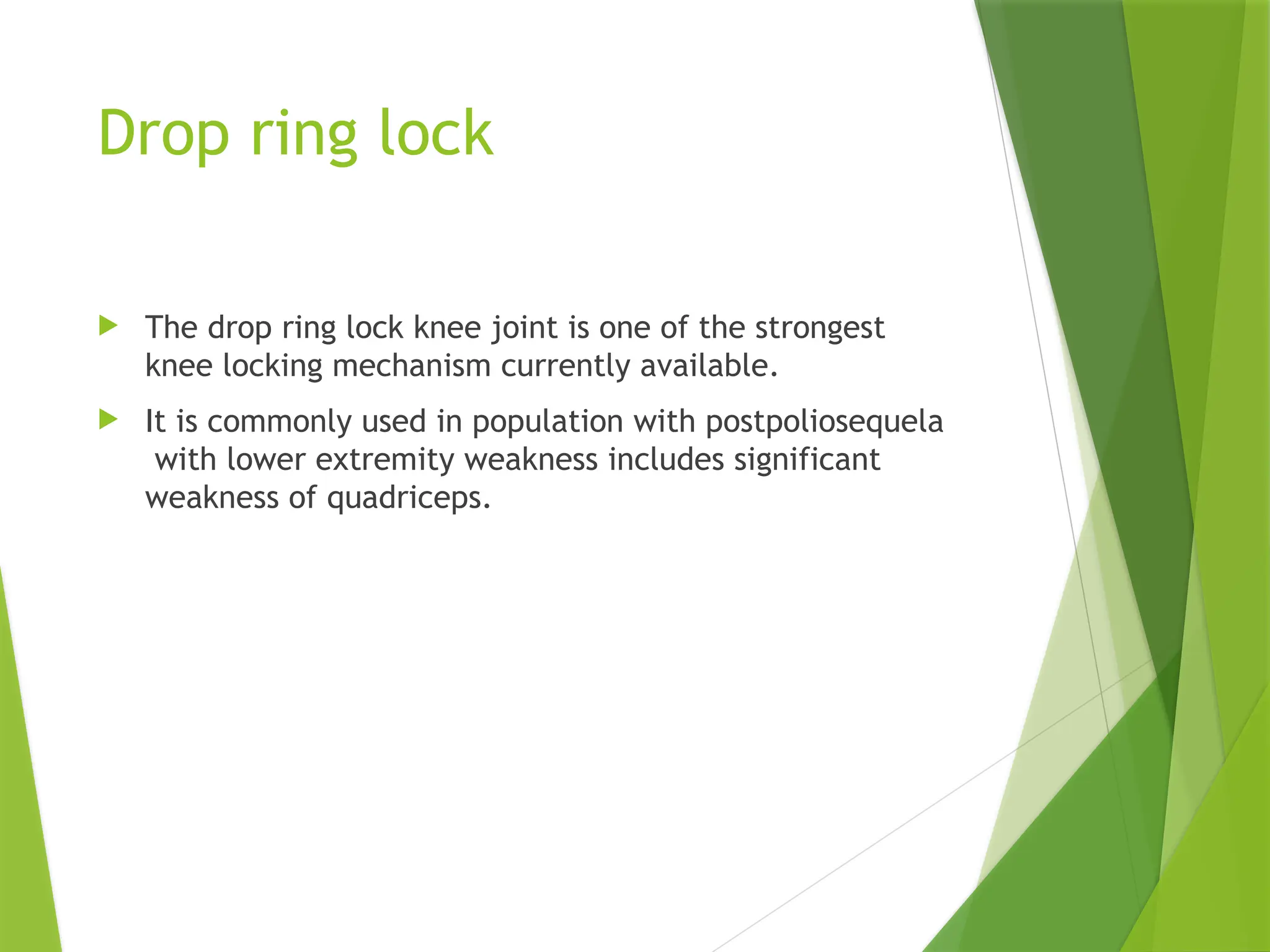 Drop ring lock

The drop ring lock knee joint is one of the strongest knee locking mechanism currently available.

It is commonly used in population with postpoliosequela with lower extremity weakness includes significant weakness of quadriceps.